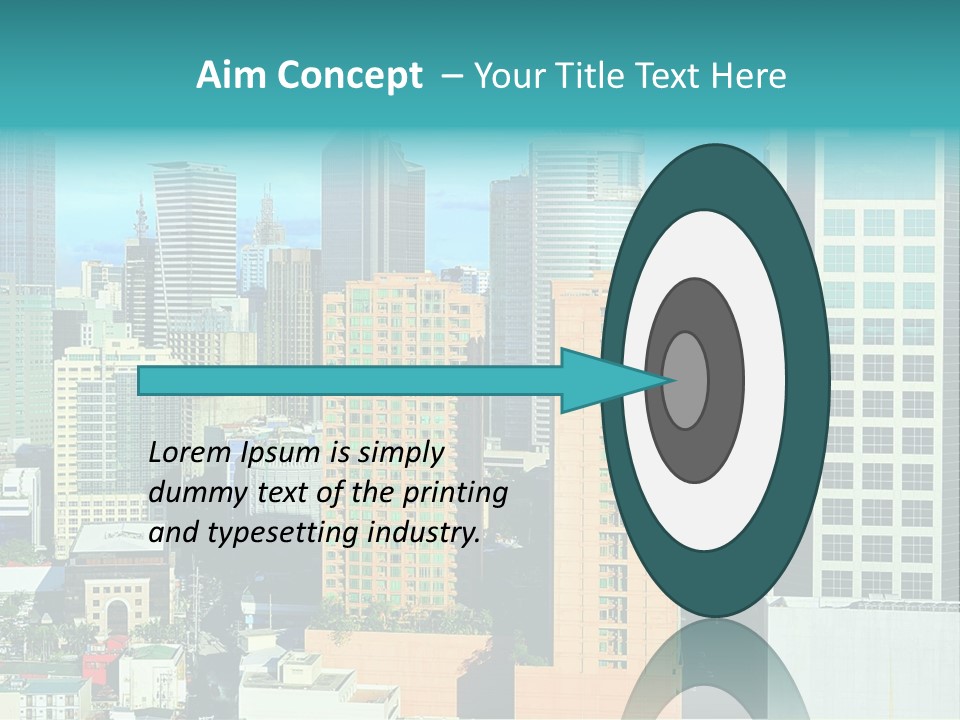 Aim Concept – Your Title Text Here

Lorem Ipsum is simply dummy text of the printing and typesetting industry.